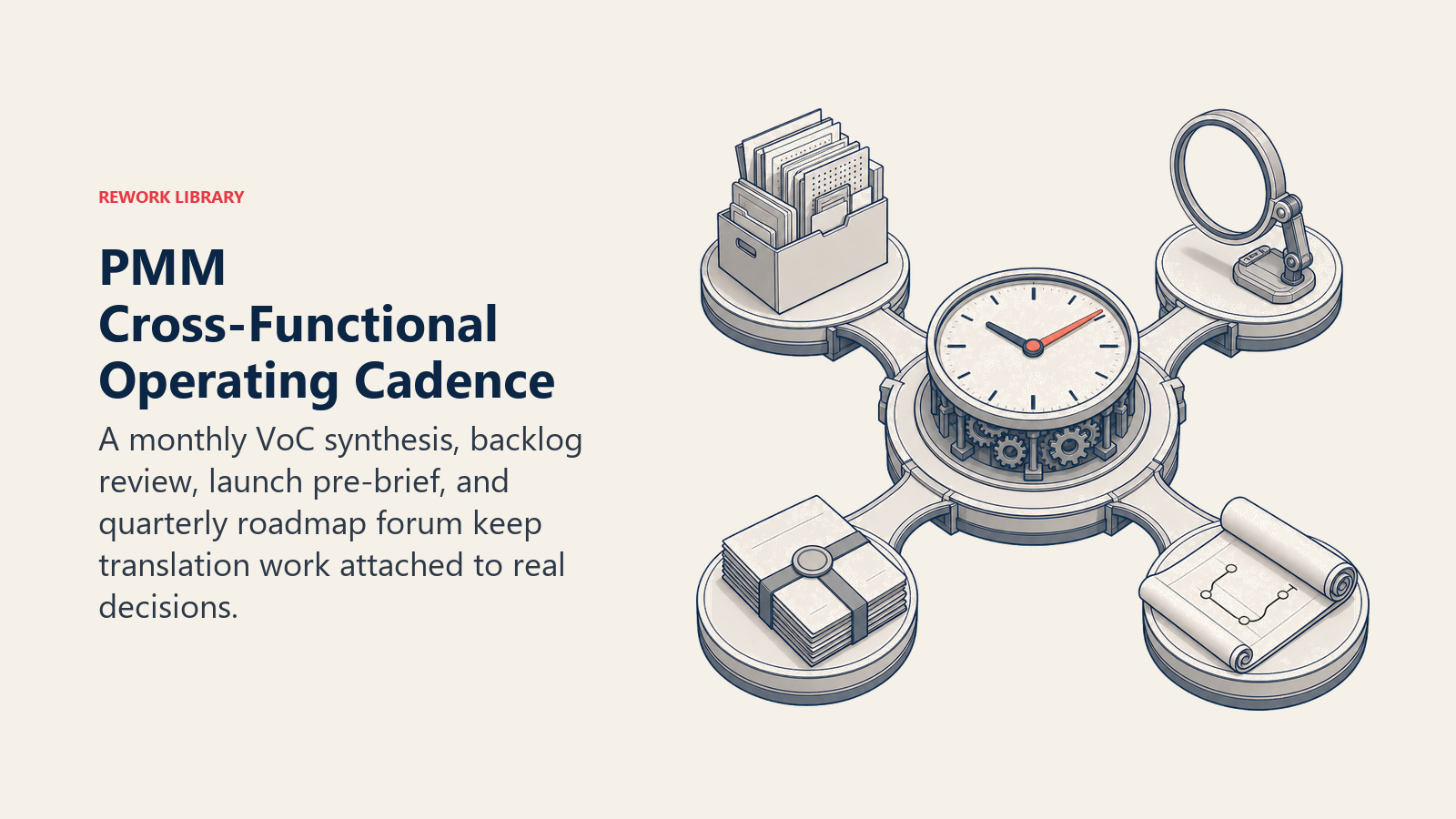 REWORK LIBRARY

PMM Cross-Functional Operating Cadence

A monthly VoC synthesis, backlog review, launch pre-brief, and quarterly roadmap forum keep translation work attached to real decisions.